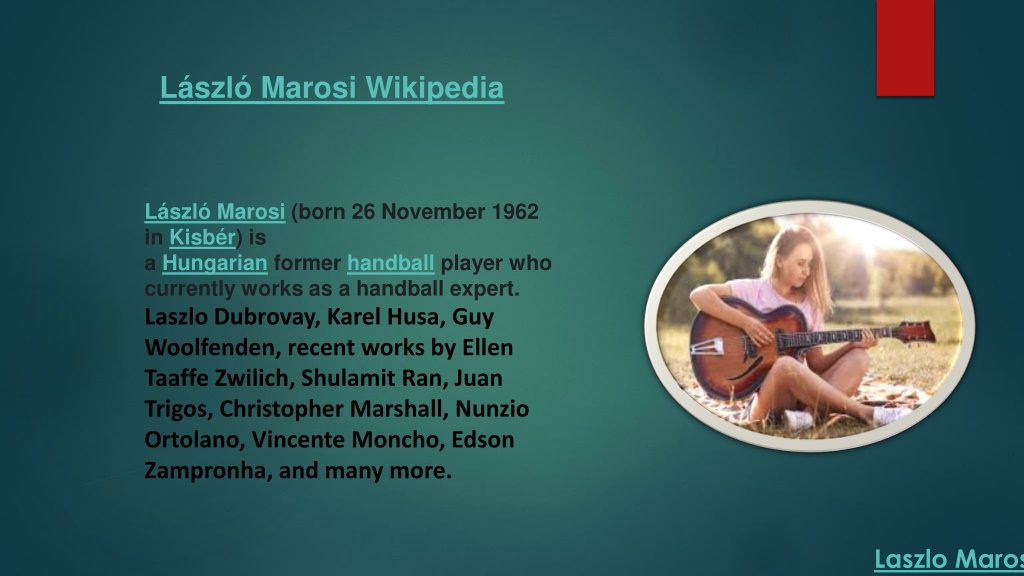 László Marosi Wikipedia

László Marosi (born 26 November 1962 in Kisbér) is a Hungarian former handball player who currently works as a handball expert. Laszlo Dubrovay, Karel Husa, Guy Woolfenden, recent works by Ellen Taaffe Zwilich, Shulamit Ran, Juan Trigos, Christopher Marshall, Nunzio Ortolano, Vincente Moncho, Edson Zampronha, and many more.

Laszlo Maros